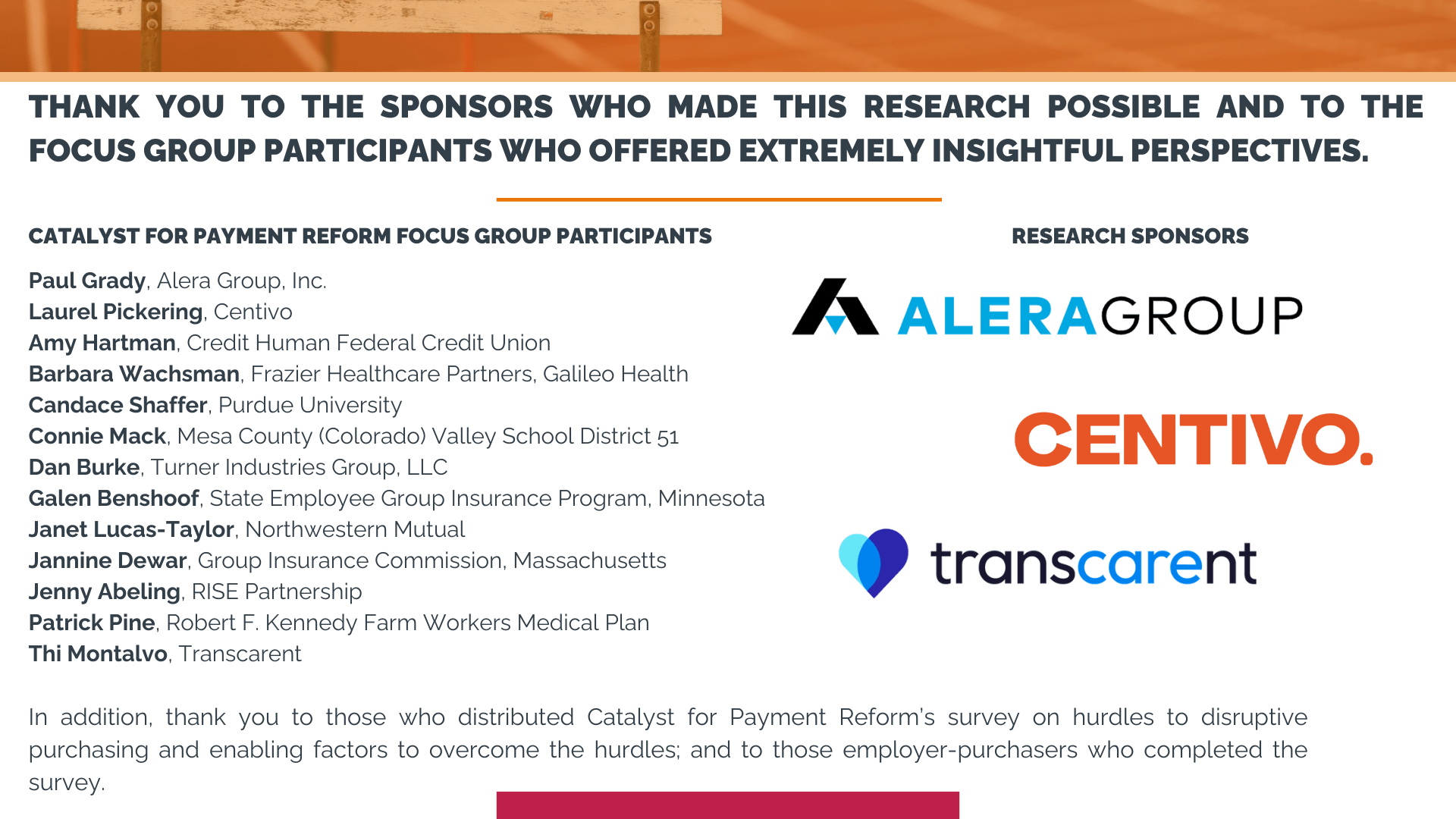 THANK YOU TO THE SPONSORS WHO MADE THIS RESEARCH POSSIBLE AND TO THE FOCUS GROUP PARTICIPANTS WHO OFFERED EXTREMELY INSIGHTFUL PERSPECTIVES.

CATALYST FOR PAYMENT REFORM FOCUS GROUP PARTICIPANTS

Paul Grady, Alera Group, Inc.
Laurel Pickering, Centivo
Amy Hartman, Credit Human Federal Credit Union
Barbara Wachsman, Frazier Healthcare Partners, Galileo Health
Candace Shaffer, Purdue University
Connie Mack, Mesa County (Colorado) Valley School District 51
Dan Burke, Turner Industries Group, LLC
Galen Benshoof, State Employee Group Insurance Program, Minnesota
Janet Lucas-Taylor, Northwestern Mutual
Jannine Dewar, Group Insurance Commission, Massachusetts
Jenny Abeling, RISE Partnership
Patrick Pine, Robert F. Kennedy Farm Workers Medical Plan
Thi Montalvo, Transcarent

RESEARCH SPONSORS

ALERAGROUP

CENTIVO.

transcarent

In addition, thank you to those who distributed Catalyst for Payment Reform's survey on hurdles to disruptive purchasing and enabling factors to overcome the hurdles; and to those employer-purchasers who completed the survey.